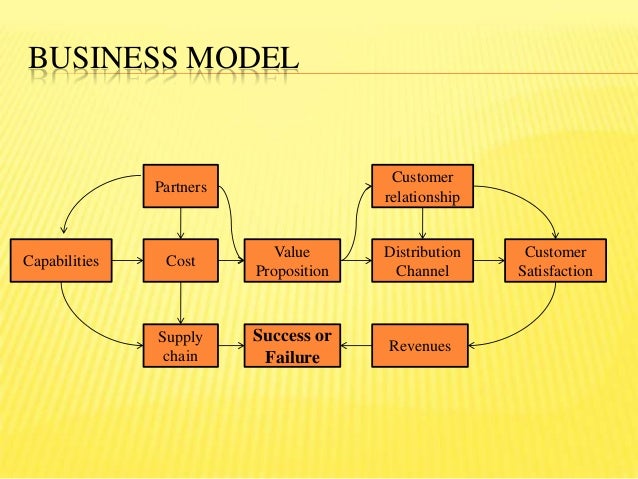 BUSINESS MODEL

Partners

Customer relationship

Capabilities

Cost

Value Proposition

Distribution Channel

Customer Satisfaction

Supply chain

Success or Failure

Revenues